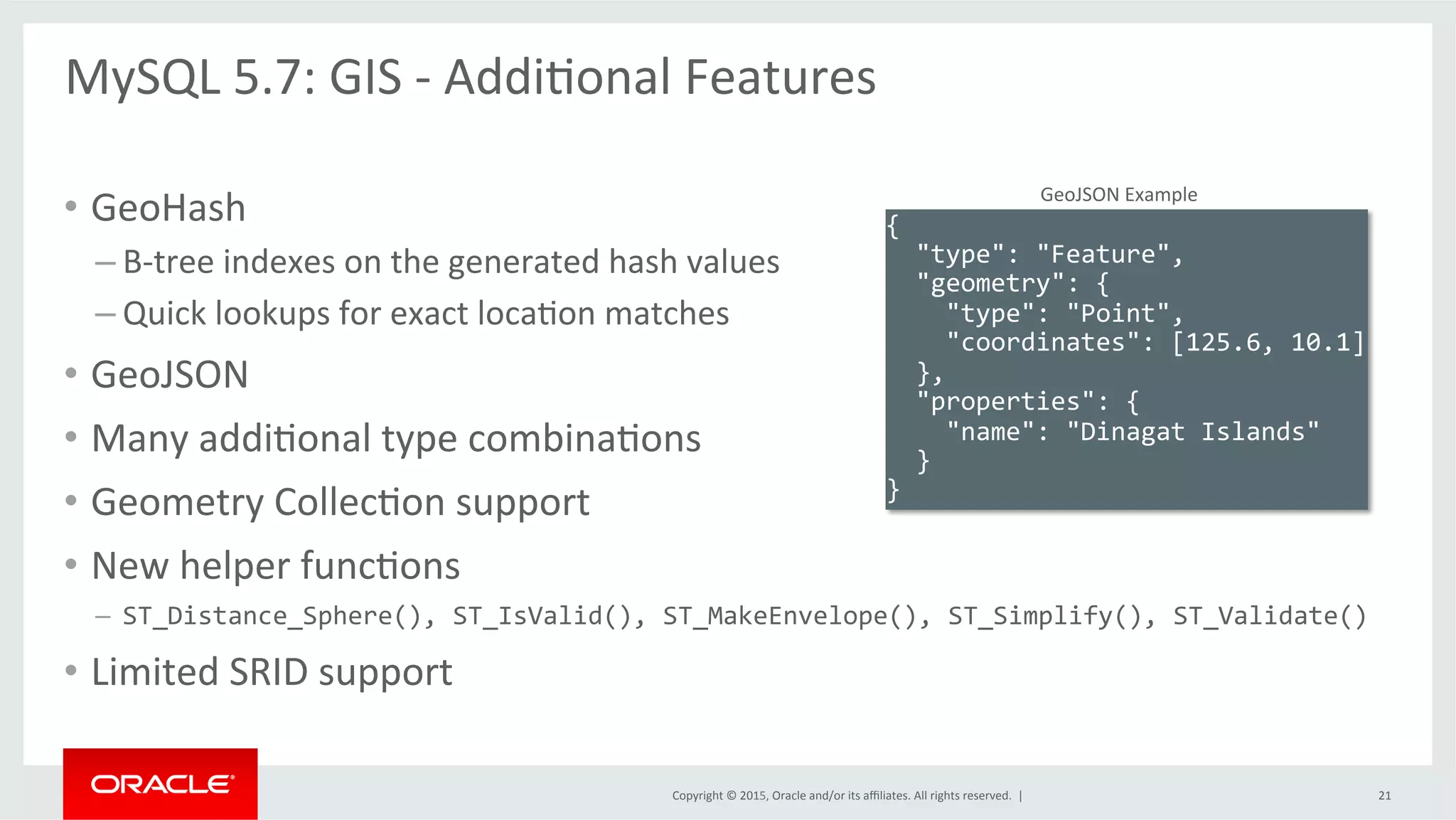 MySQL 5.7: GIS - Additional Features

• GeoHash
– B-tree indexes on the generated hash values
– Quick lookups for exact location matches
• GeoJSON
• Many additional type combinations
• Geometry Collection support
• New helper functions
– ST_Distance_Sphere(), ST_IsValid(), ST_MakeEnvelope(), ST_Simplify(), ST_Validate()
• Limited SRID support

GeoJSON Example

{
  "type": "Feature",
  "geometry": {
    "type": "Point",
    "coordinates": [125.6, 10.1]
  },
  "properties": {
    "name": "Dinagat Islands"
  }
}

ORACLE

Copyright © 2015, Oracle and/or its affiliates. All rights reserved. |

21